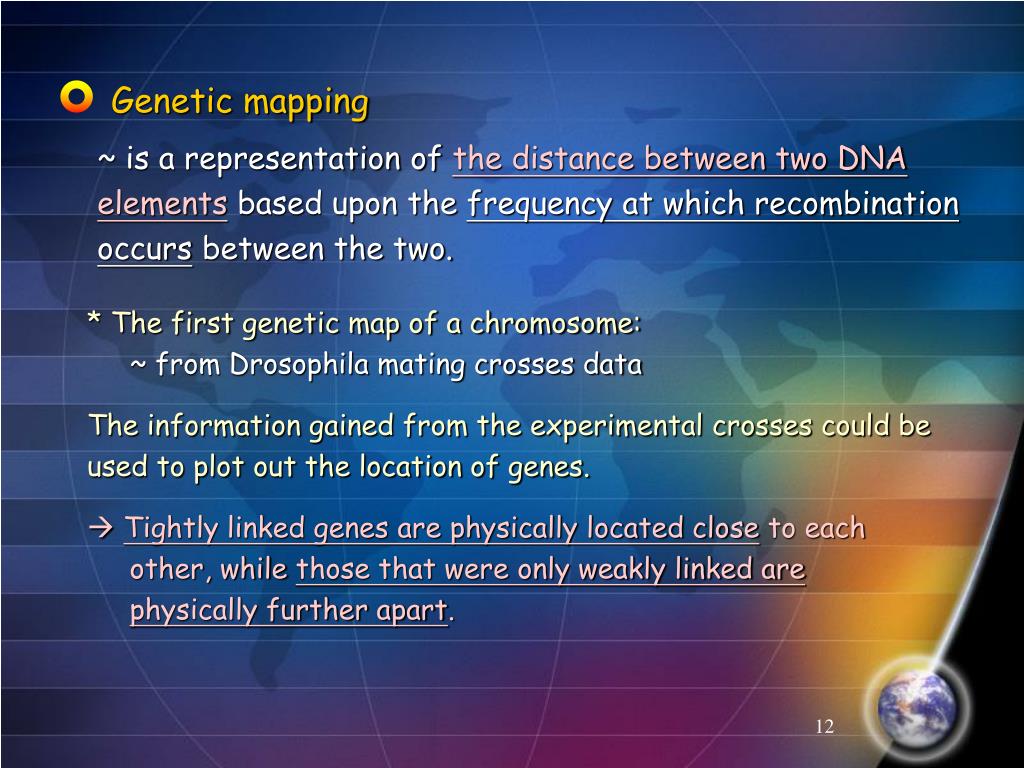 Genetic mapping

~ is a representation of the distance between two DNA elements based upon the frequency at which recombination occurs between the two.

* The first genetic map of a chromosome:
~ from Drosophila mating crosses data

The information gained from the experimental crosses could be used to plot out the location of genes.

→ Tightly linked genes are physically located close to each other, while those that were only weakly linked are physically further apart.

12